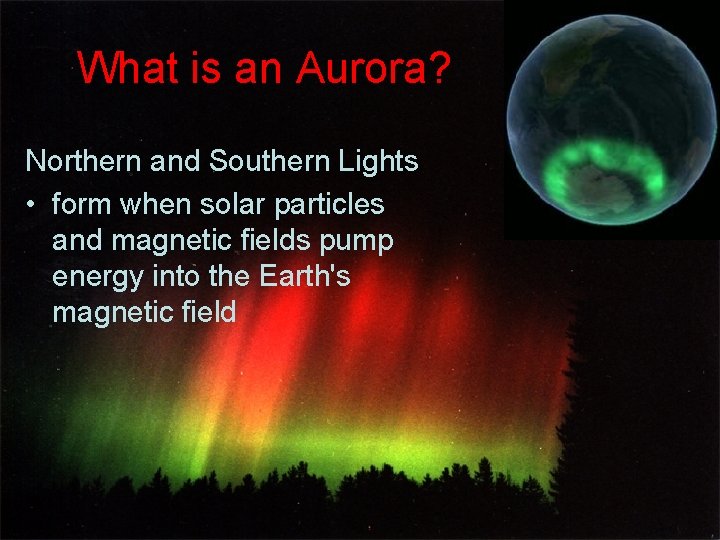 What is an Aurora?

Northern and Southern Lights

• form when solar particles and magnetic fields pump energy into the Earth's magnetic field